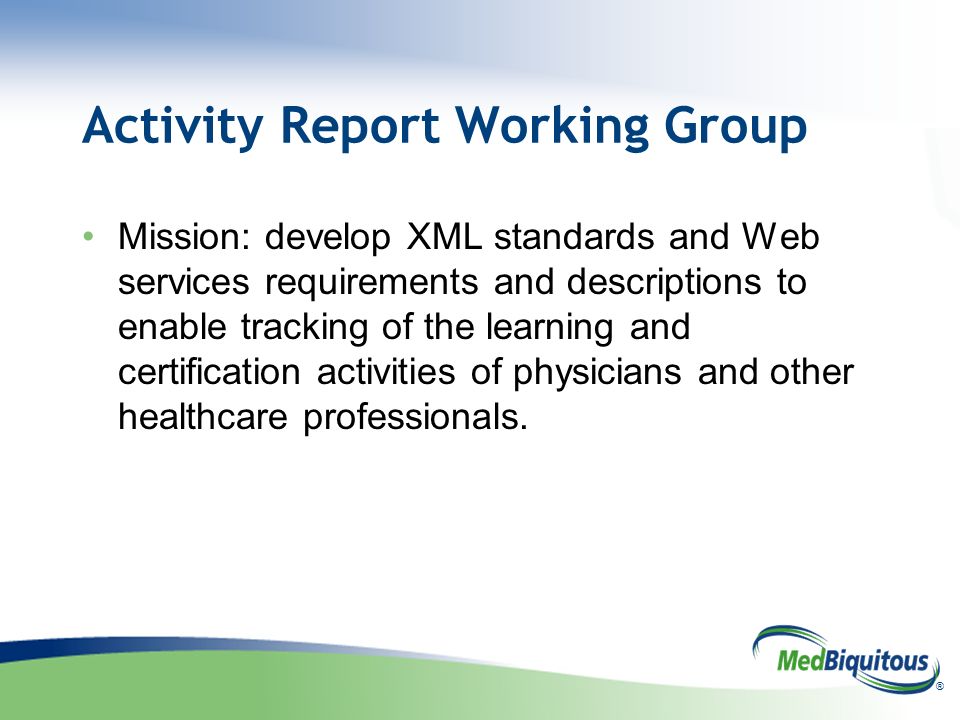 Activity Report Working Group

• Mission: develop XML standards and Web services requirements and descriptions to enable tracking of the learning and certification activities of physicians and other healthcare professionals.

MedBiquitous ®